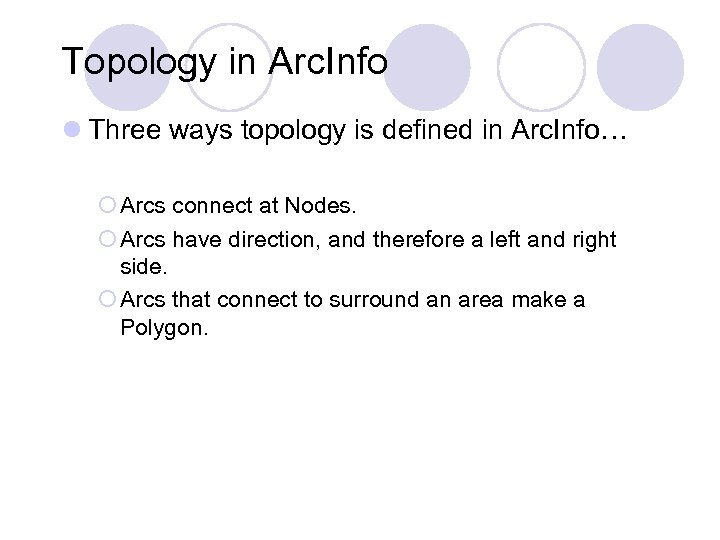 Topology in ArcInfo

Three ways topology is defined in ArcInfo…

Arcs connect at Nodes.

Arcs have direction, and therefore a left and right side.

Arcs that connect to surround an area make a Polygon.